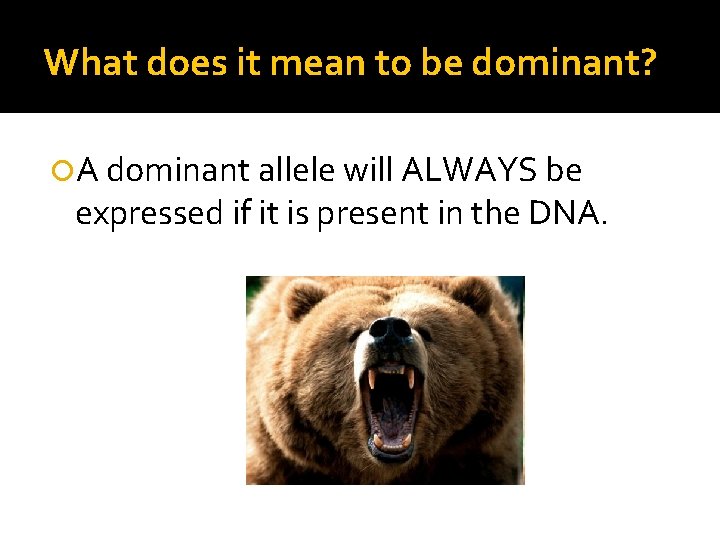 What does it mean to be dominant?

A dominant allele will ALWAYS be expressed if it is present in the DNA.